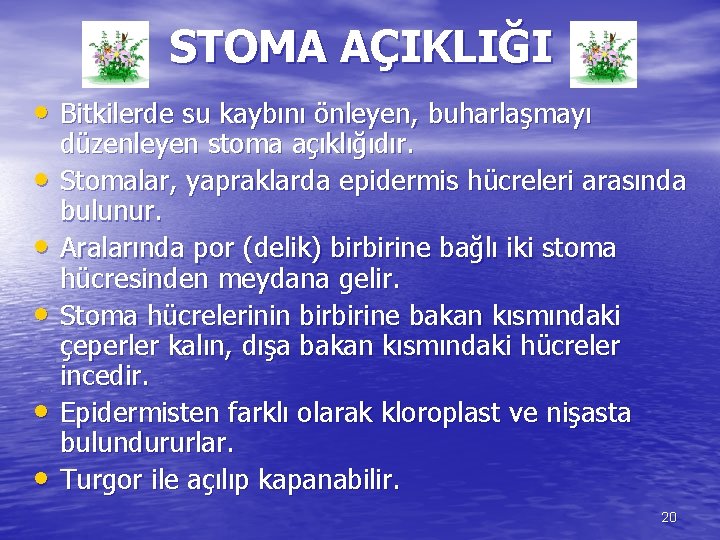 STOMA AÇIKLIĞI

• Bitkilerde su kaybını önleyen, buharlaşmayı düzenleyen stoma açıklığıdır.
• Stomalar, yapraklarda epidermis hücreleri arasında bulunur.
• Aralarında por (delik) birbirine bağlı iki stoma hücresinden meydana gelir.
• Stoma hücrelerinin birbirine bakan kısmındaki çeperler kalın, dışa bakan kısmındaki hücreler incedir.
• Epidermisten farklı olarak kloroplast ve nişasta bulundururlar.
• Turgor ile açılıp kapanabilir.

20